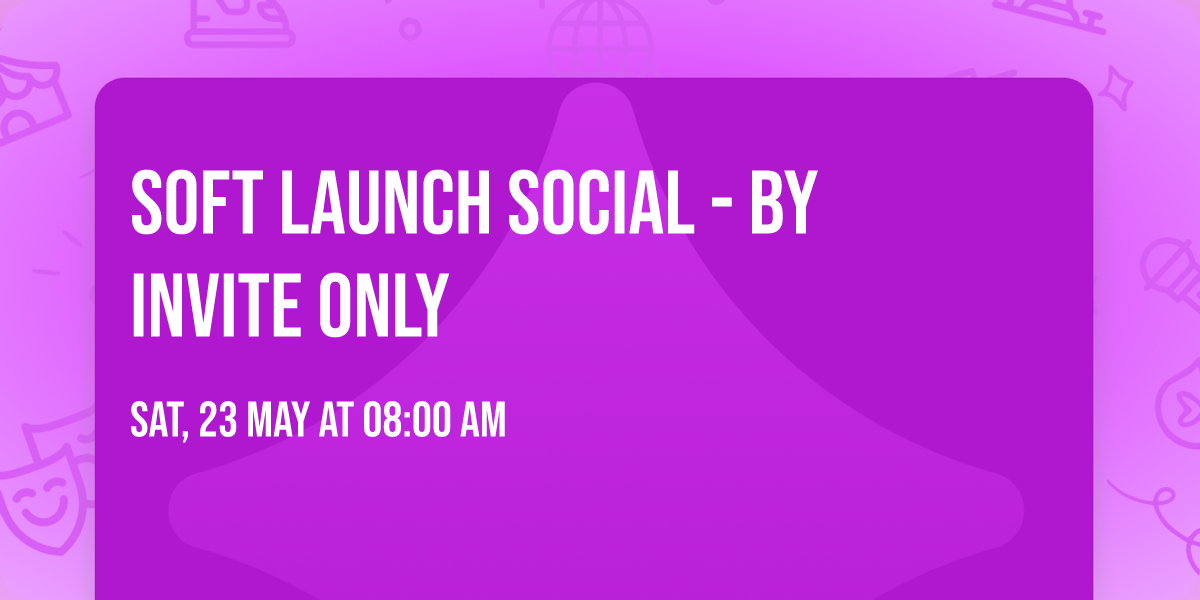 SOFT LAUNCH SOCIAL - BY INVITE ONLY

SAT, 23 MAY AT 08:00 AM